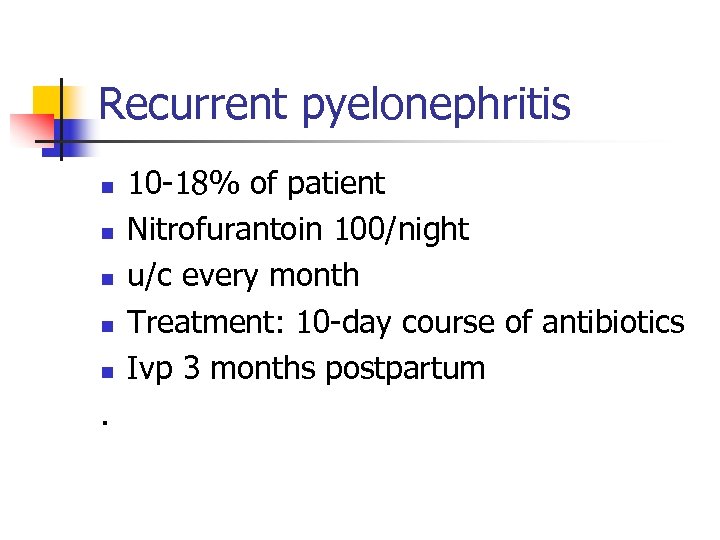 Recurrent pyelonephritis

- 10-18% of patient
- Nitrofurantoin 100/night
- u/c every month
- Treatment: 10-day course of antibiotics
- Ivp 3 months postpartum

.